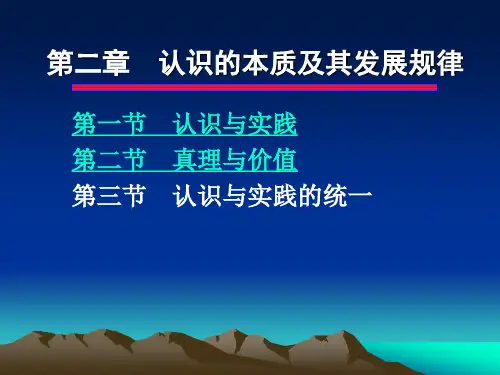 第二章　认识的本质及其发展规律

第一节　认识与实践
第二节　真理与价值
第三节　认识与实践的统一